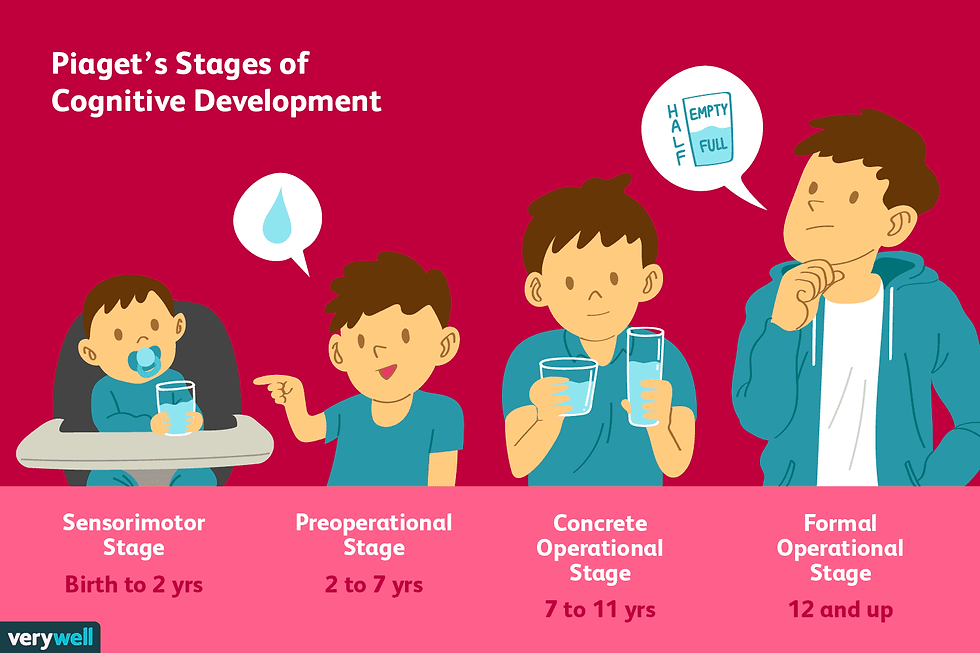 Piaget's Stages of Cognitive Development

HALF EMPTY FULL

Sensorimotor Stage

Birth to 2 yrs

Preoperational Stage

2 to 7 yrs

Concrete Operational Stage

7 to 11 yrs

Formal Operational Stage

12 and up

verywell